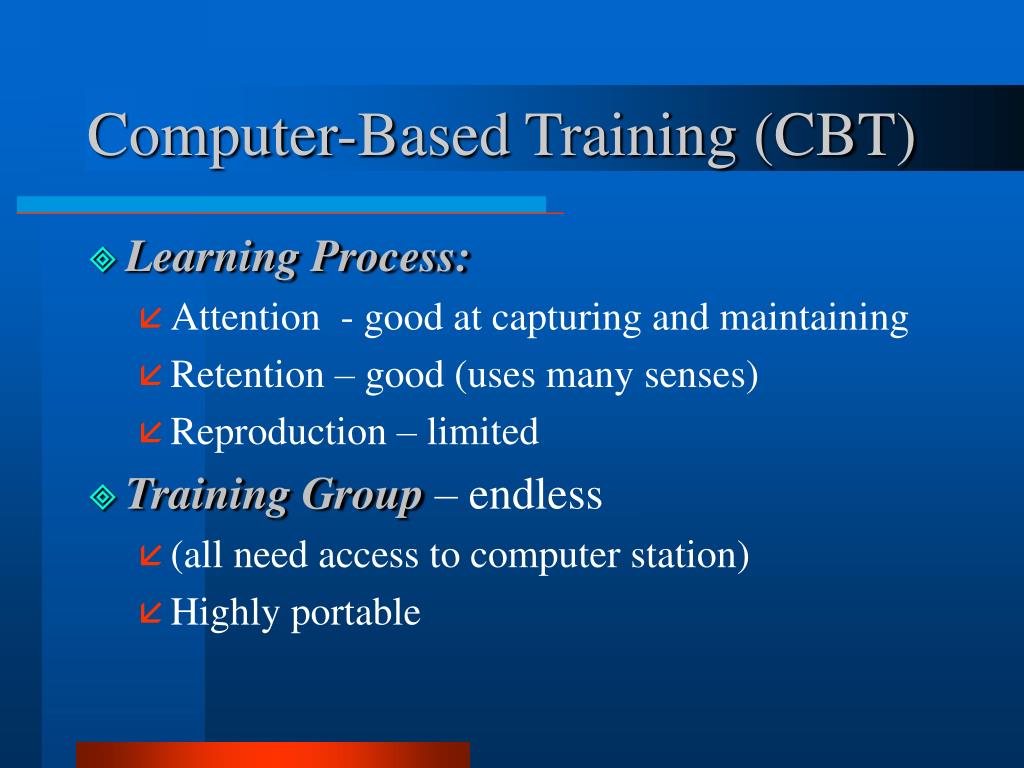 Computer-Based Training (CBT)

Learning Process:

Attention - good at capturing and maintaining

Retention – good (uses many senses)

Reproduction – limited

Training Group – endless

(all need access to computer station)

Highly portable